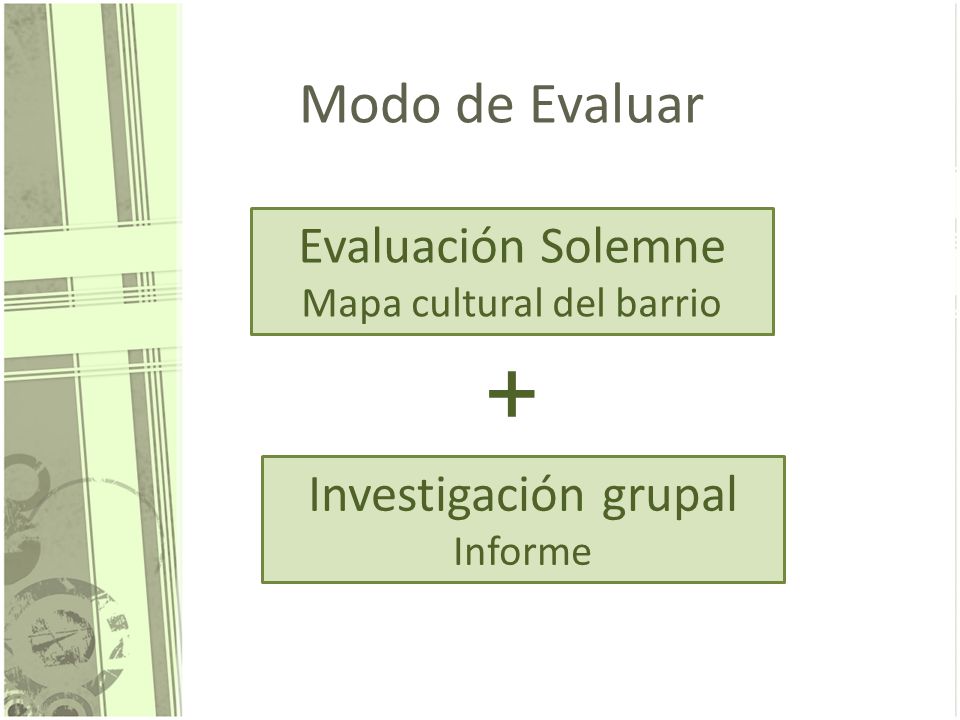 Modo de Evaluar

Evaluación Solemne
Mapa cultural del barrio

+

Investigación grupal
Informe